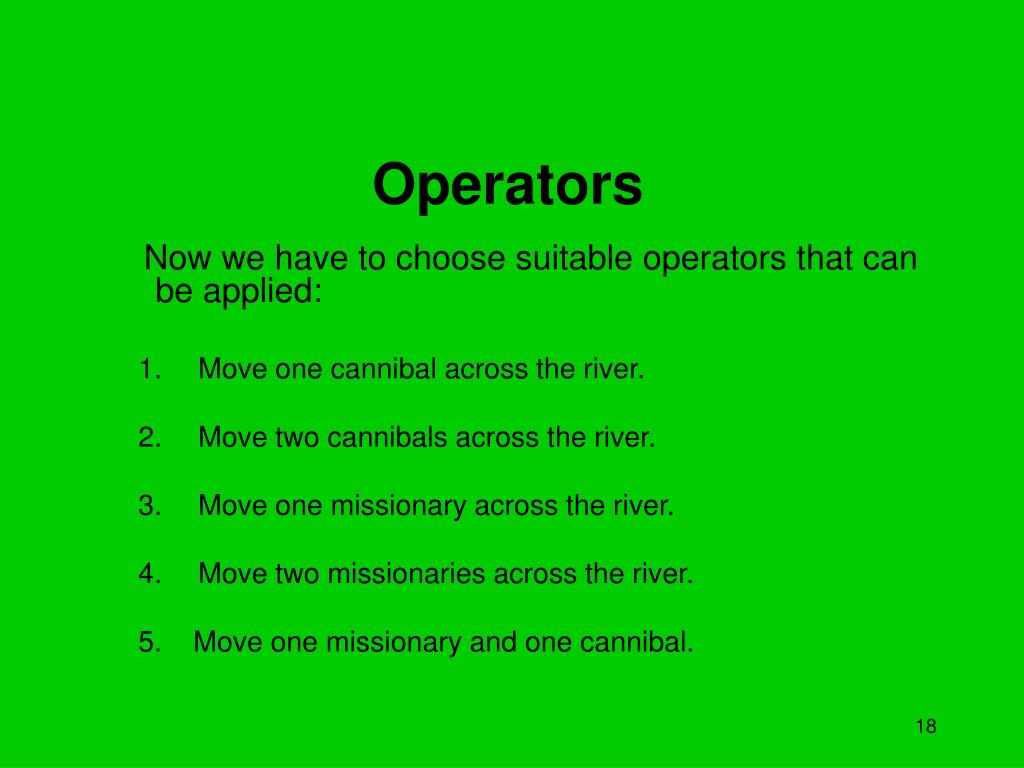 Operators

Now we have to choose suitable operators that can be applied:

1. Move one cannibal across the river.

2. Move two cannibals across the river.

3. Move one missionary across the river.

4. Move two missionaries across the river.

5. Move one missionary and one cannibal.

18